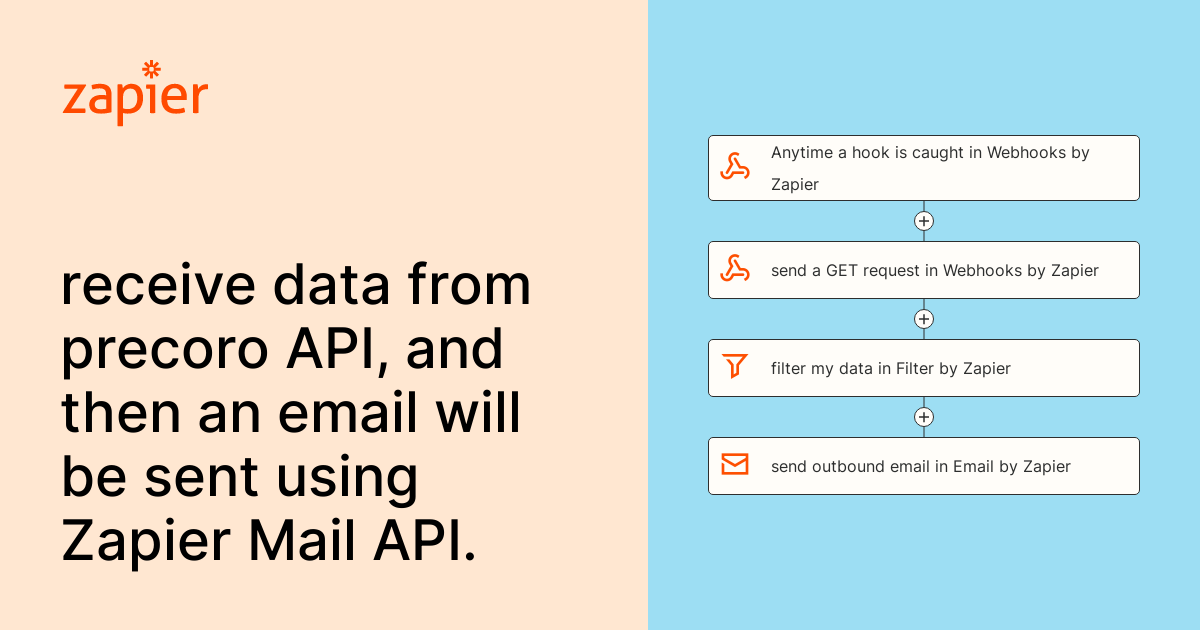 zapier

receive data from precoro API, and then an email will be sent using Zapier Mail API.

Anytime a hook is caught in Webhooks by Zapier

send a GET request in Webhooks by Zapier

filter my data in Filter by Zapier

send outbound email in Email by Zapier